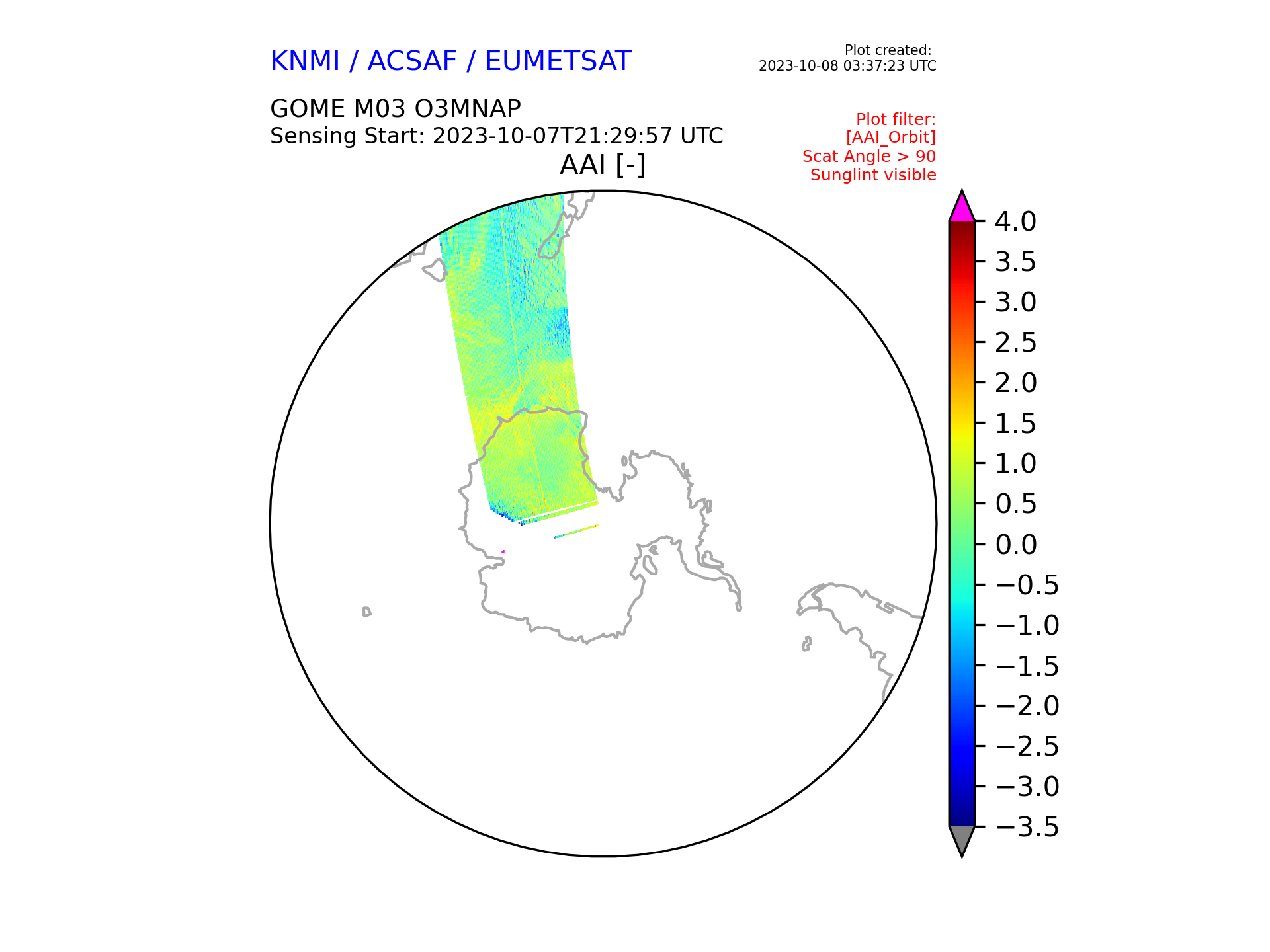 KNMI / ACSAF / EUMETSAT

Plot created:
2023-10-08 03:37:23 UTC

GOME M03 O3MNAP
Sensing Start: 2023-10-07T21:29:57 UTC

Plot filter:
[AAI_Orbit]
Scat Angle > 90
Sunglint visible

AAI [-]

4.0
3.5
3.0
2.5
2.0
1.5
1.0
0.5
0.0
−0.5
−1.0
−1.5
−2.0
−2.5
−3.0
−3.5